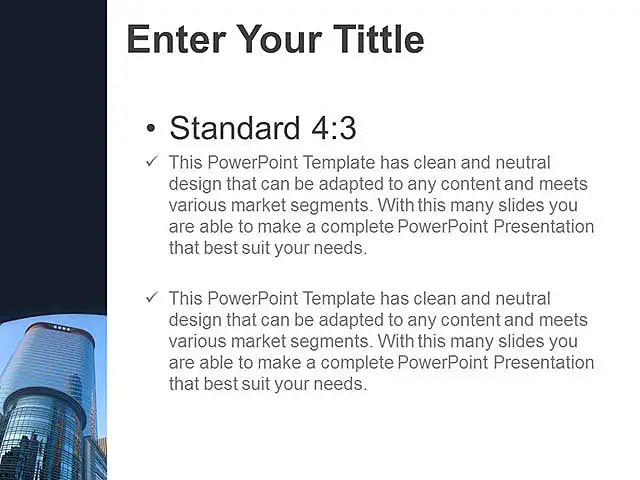 Enter Your Tittle

• Standard 4:3

✓ This PowerPoint Template has clean and neutral design that can be adapted to any content and meets various market segments. With this many slides you are able to make a complete PowerPoint Presentation that best suit your needs.

✓ This PowerPoint Template has clean and neutral design that can be adapted to any content and meets various market segments. With this many slides you are able to make a complete PowerPoint Presentation that best suit your needs.